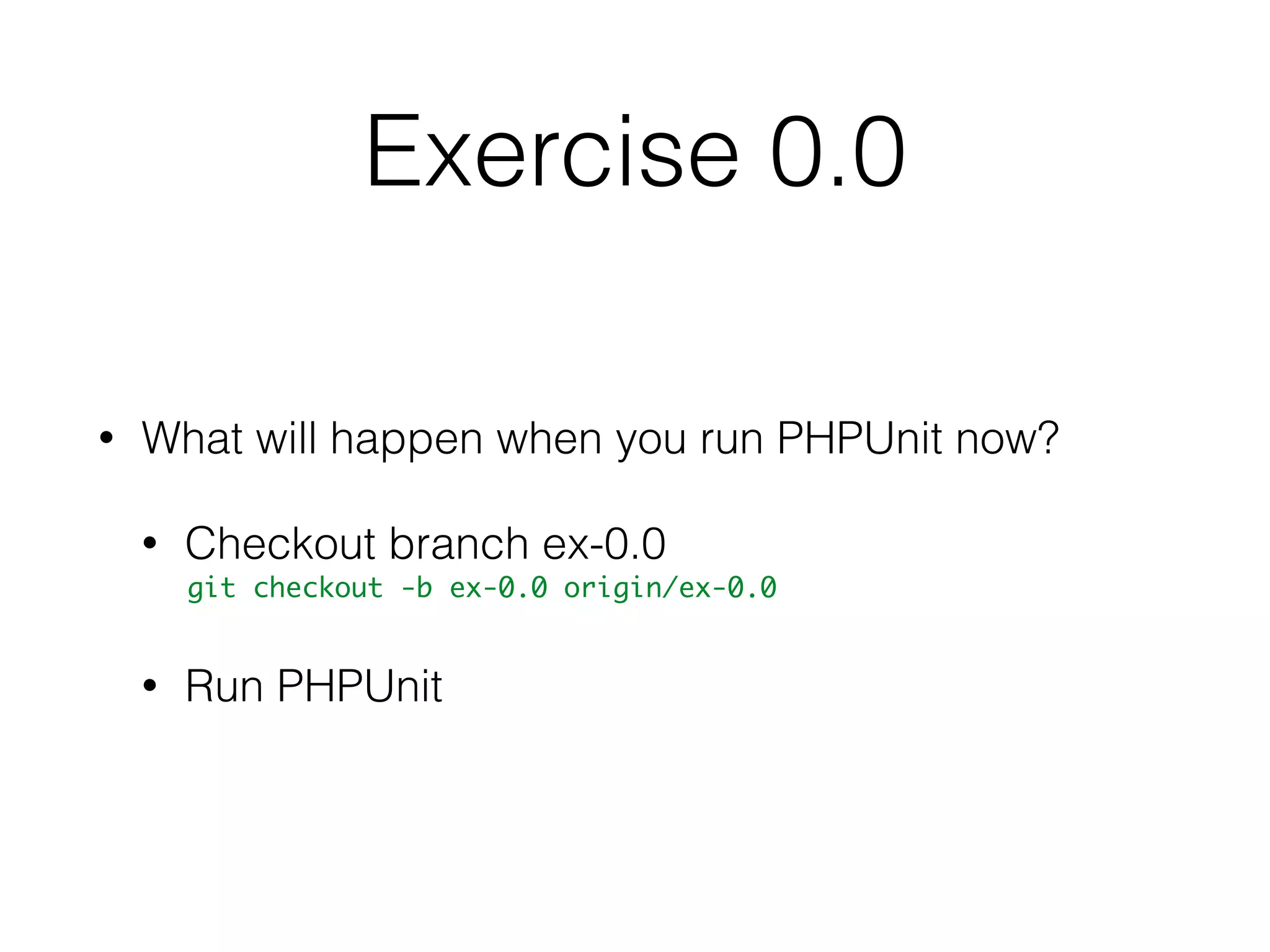 Exercise 0.0

• What will happen when you run PHPUnit now?

• Checkout branch ex-0.0
git checkout -b ex-0.0 origin/ex-0.0

• Run PHPUnit